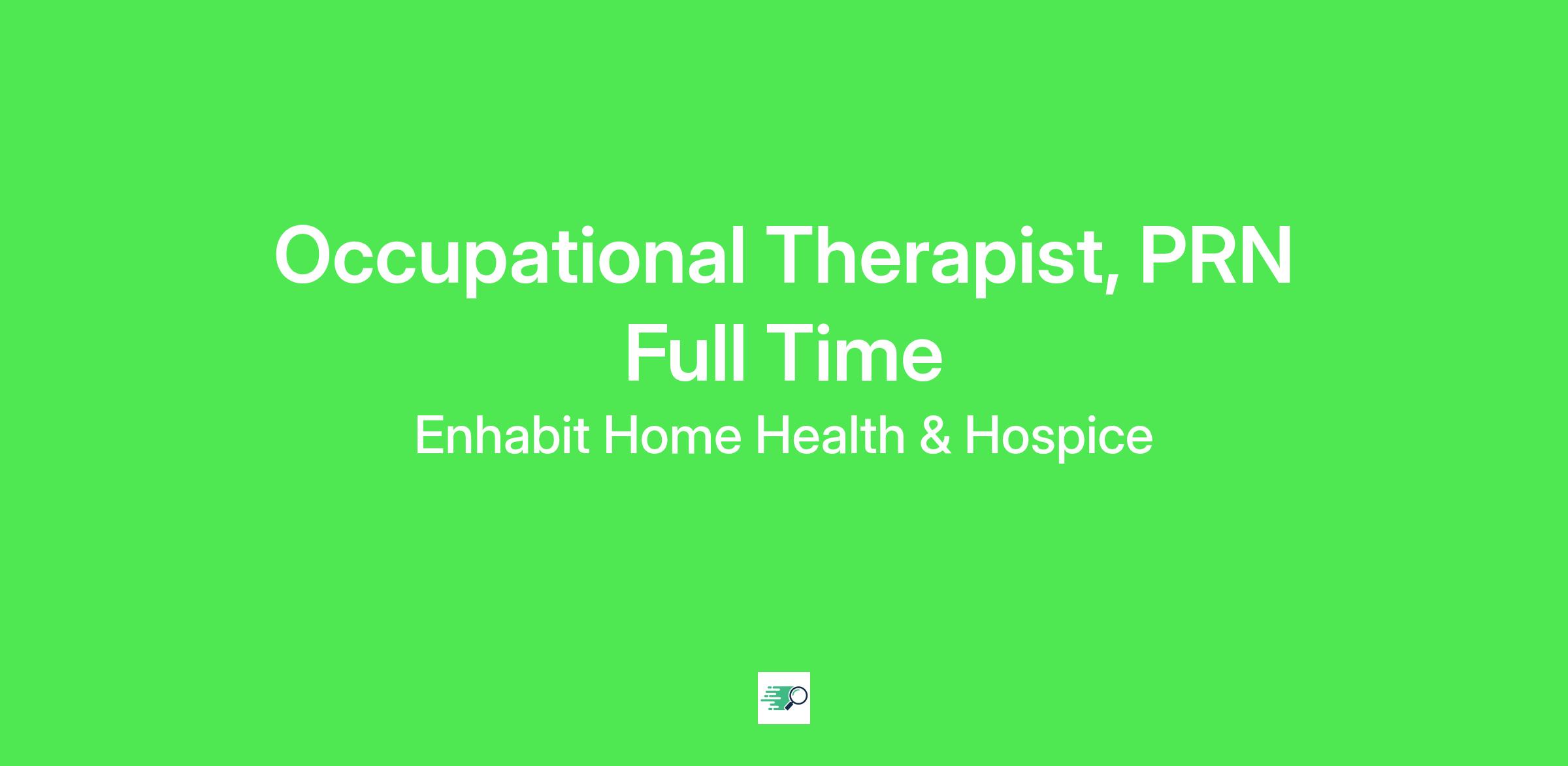 Occupational Therapist, PRN
Full Time
Enhabit Home Health & Hospice